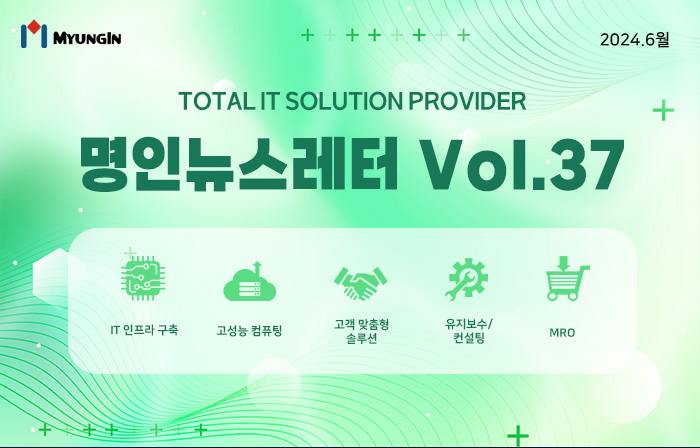 MYUNGIN

2024.6월

TOTAL IT SOLUTION PROVIDER

명인뉴스레터 Vol.37

IT 인프라 구축

고성능 컴퓨팅

고객 맞춤형 솔루션

유지보수/ 컨설팅

MRO